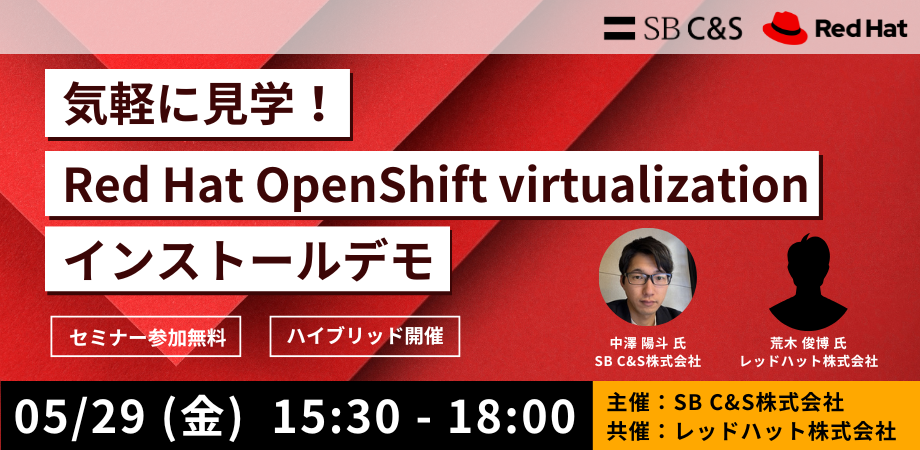 SB C&S

Red Hat

気軽に見学!

Red Hat OpenShift virtualization

インストールデモ

セミナー参加無料

ハイブリッド開催

中澤 陽斗 氏
SB C&S株式会社

荒木 俊博 氏
レッドハット株式会社

05/29 (金) 15:30 - 18:00

主催:SB C&S株式会社
共催:レッドハット株式会社